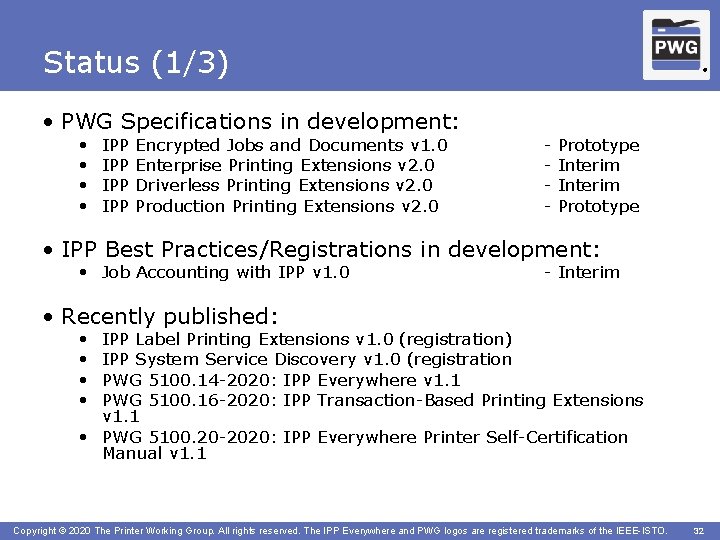 Status (1/3)

PWG

• PWG Specifications in development:
  • IPP Encrypted Jobs and Documents v1.0 - Prototype
  • IPP Enterprise Printing Extensions v2.0 - Interim
  • IPP Driverless Printing Extensions v2.0 - Interim
  • IPP Production Printing Extensions v2.0 - Prototype

• IPP Best Practices/Registrations in development:
  • Job Accounting with IPP v1.0 - Interim

• Recently published:
  • IPP Label Printing Extensions v1.0 (registration)
  • IPP System Service Discovery v1.0 (registration
  • PWG 5100.14-2020: IPP Everywhere v1.1
  • PWG 5100.16-2020: IPP Transaction-Based Printing Extensions v1.1
  • PWG 5100.20-2020: IPP Everywhere Printer Self-Certification Manual v1.1

Copyright © 2020 The Printer Working Group. All rights reserved. The IPP Everywhere and PWG logos are registered trademarks of the IEEE-ISTO. 32